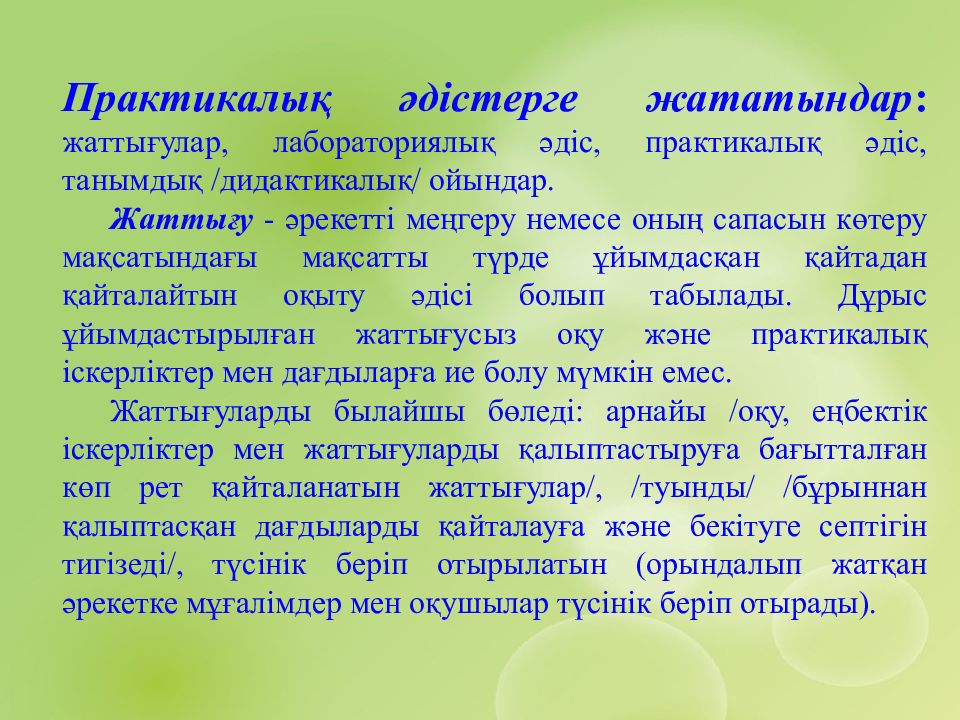 Практикалық әдістерге жататындар: жаттығулар, лабораториялық әдіс, практикалық әдіс, танымдық /дидактикалық/ ойындар.

Жаттығу - әрекетті меңгеру немесе оның сапасын көтеру мақсатындағы мақсатты түрде ұйымдасқан қайтадан қайталайтын оқыту әдісі болып табылады. Дұрыс ұйымдастырылған жаттығусыз оқу және практикалық іскерліктер мен дағдыларға ие болу мүмкін емес.

Жаттығуларды былайшы бөледі: арнайы /оқу, еңбектік іскерліктер мен жаттығуларды қалыптастыруға бағытталған көп рет қайталанатын жаттығулар/, /туынды/ /бұрыннан қалыптасқан дағдыларды қайталауға және бекітуге септігін тигізеді/, түсінік беріп отырылатын (орындалып жатқан әрекетке мұғалімдер мен оқушылар түсінік беріп отырады).